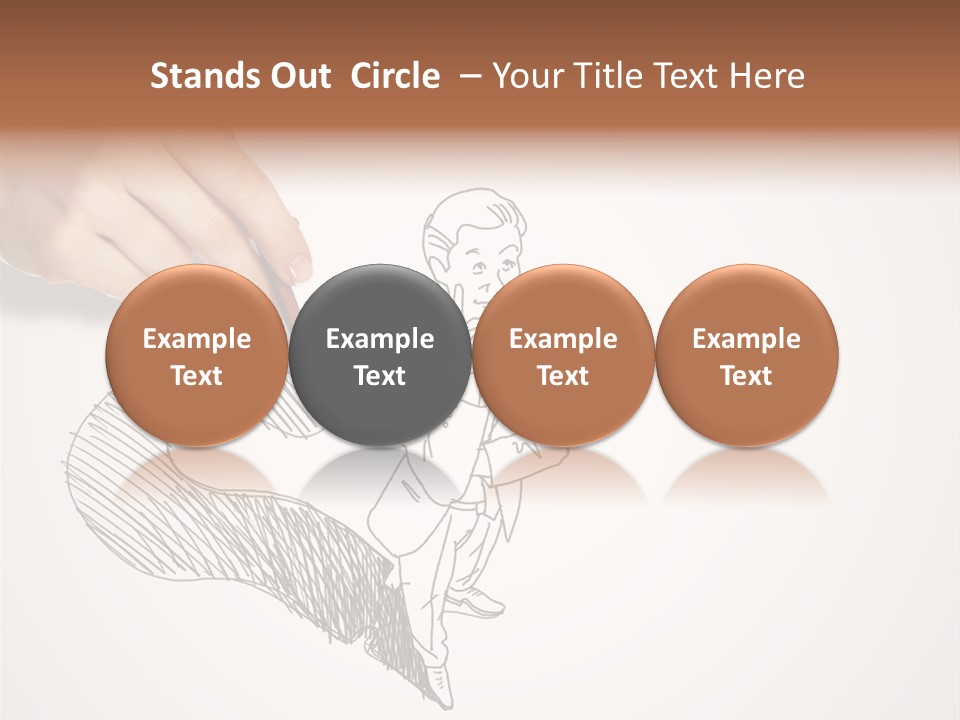 Stands Out Circle – Your Title Text Here

Example Text

Example Text

Example Text

Example Text